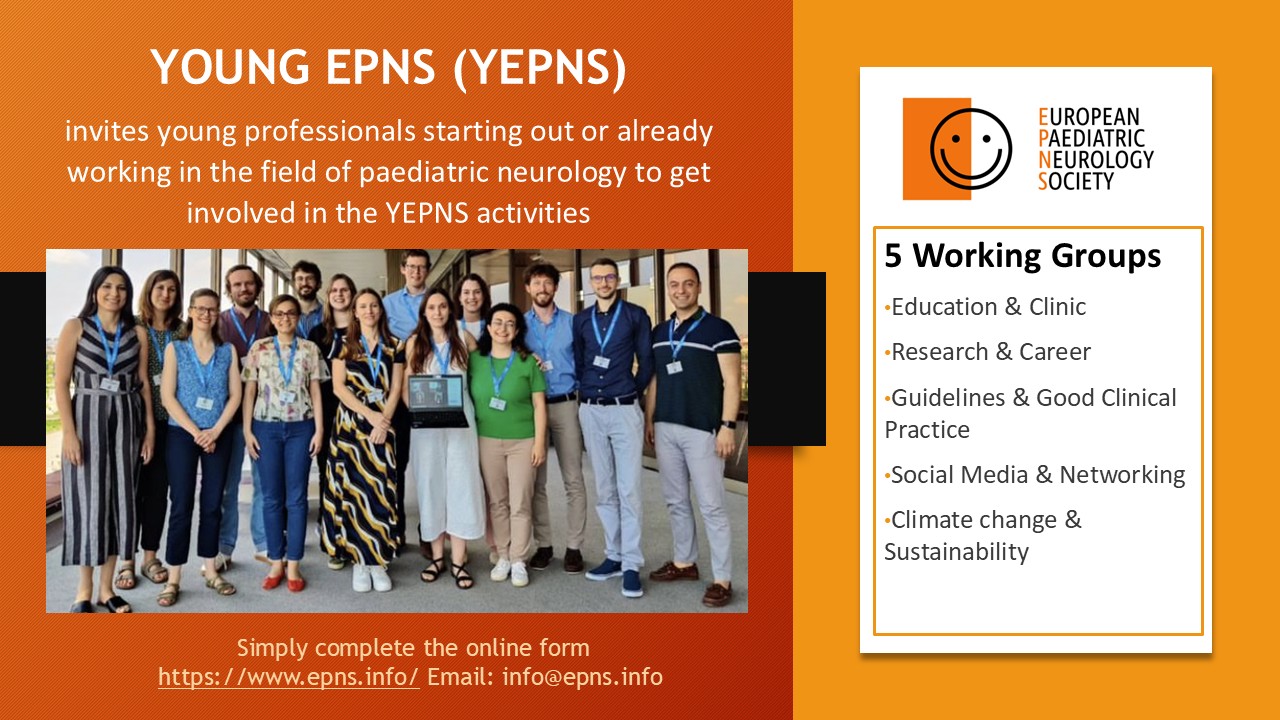 YOUNG EPNS (YEPNS)

invites young professionals starting out or already working in the field of paediatric neurology to get involved in the YEPNS activities

Simply complete the online form
https://www.epns.info/ Email: info@epns.info

EUROPEAN PAEDIATRIC NEUROLOGY SOCIETY

5 Working Groups

•Education & Clinic

•Research & Career

•Guidelines & Good Clinical Practice

•Social Media & Networking

•Climate change & Sustainability